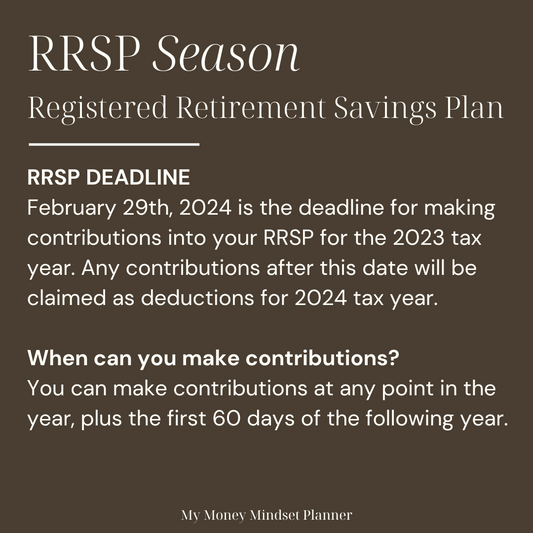 RRSP Season

Registered Retirement Savings Plan

RRSP DEADLINE
February 29th, 2024 is the deadline for making contributions into your RRSP for the 2023 tax year. Any contributions after this date will be claimed as deductions for 2024 tax year.

When can you make contributions?
You can make contributions at any point in the year, plus the first 60 days of the following year.

My Money Mindset Planner